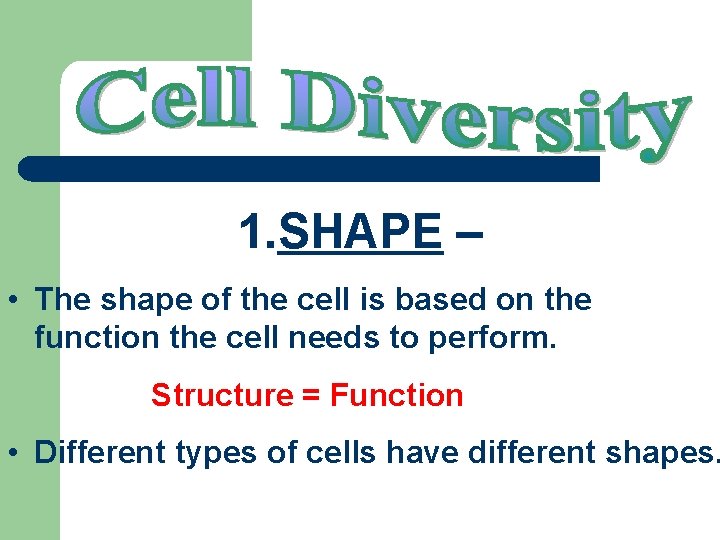 Cell Diversity

1.SHAPE –

• The shape of the cell is based on the function the cell needs to perform.

Structure = Function

• Different types of cells have different shapes.